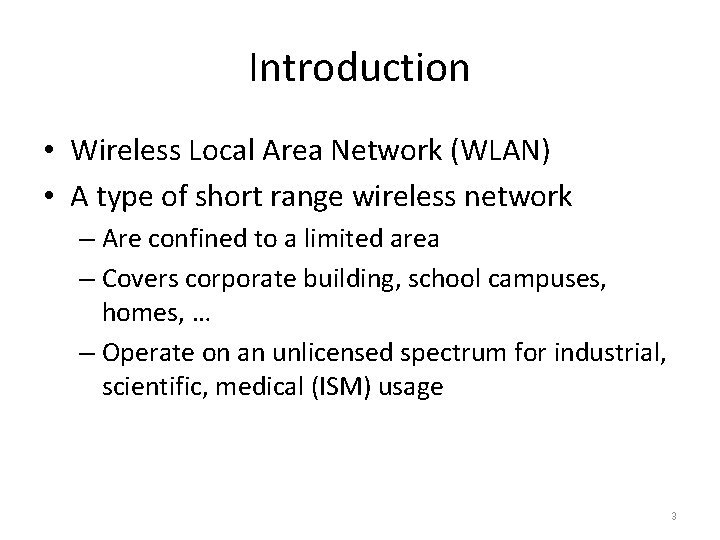 Introduction

• Wireless Local Area Network (WLAN)
• A type of short range wireless network
  – Are confined to a limited area
  – Covers corporate building, school campuses, homes, …
  – Operate on an unlicensed spectrum for industrial, scientific, medical (ISM) usage

3